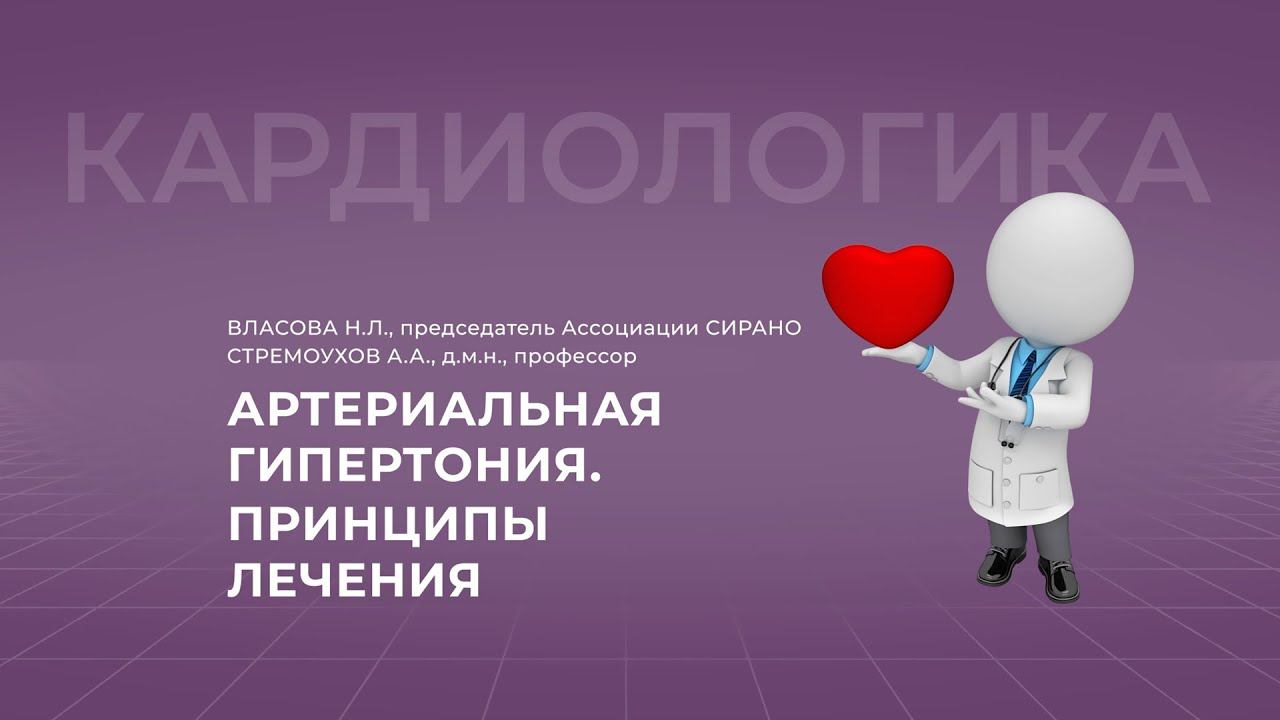 КАРДИОЛОГИКА

ВЛАСОВА Н.Л., председатель Ассоциации СИРАНО
СТРЕМОУХОВ А.А., д.м.н., профессор

АРТЕРИАЛЬНАЯ ГИПЕРТОНИЯ. ПРИНЦИПЫ ЛЕЧЕНИЯ